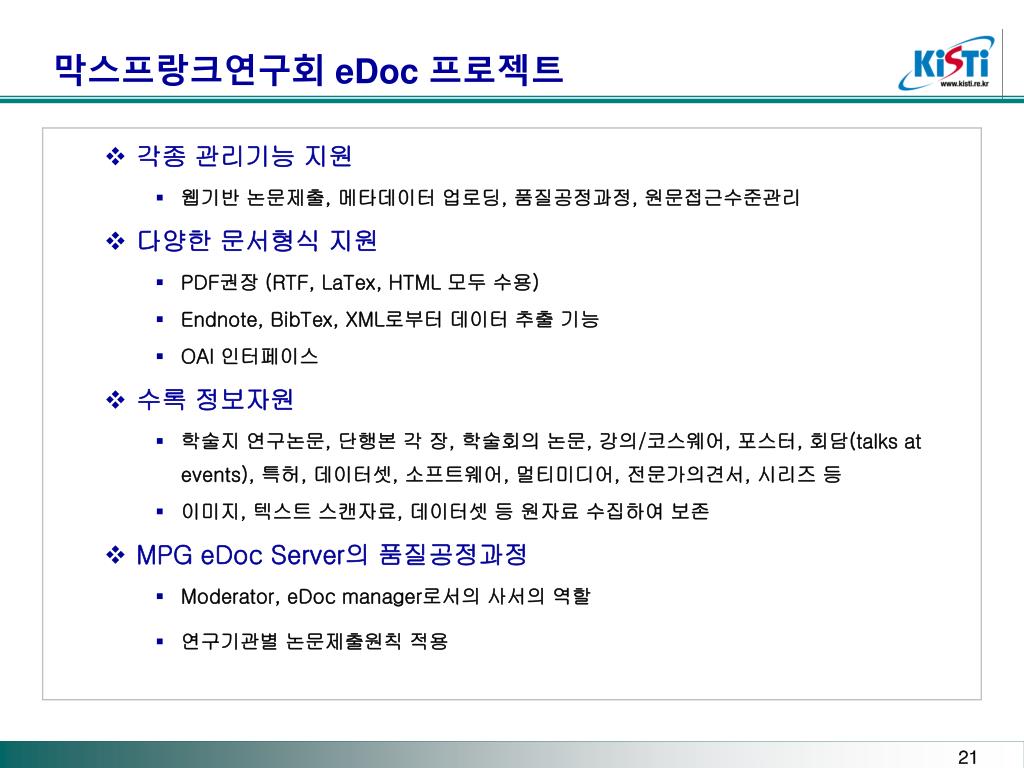 막스프랑크연구회 eDoc 프로젝트

KiSTi
www.kisti.re.kr

❖ 각종 관리기능 지원

▪ 웹기반 논문제출, 메타데이터 업로딩, 품질공정과정, 원문접근수준관리

❖ 다양한 문서형식 지원

▪ PDF권장 (RTF, LaTex, HTML 모두 수용)

▪ Endnote, BibTex, XML로부터 데이터 추출 기능

▪ OAI 인터페이스

❖ 수록 정보자원

▪ 학술지 연구논문, 단행본 각 장, 학술회의 논문, 강의/코스웨어, 포스터, 회담(talks at events), 특허, 데이터셋, 소프트웨어, 멀티미디어, 전문가의견서, 시리즈 등

▪ 이미지, 텍스트 스캔자료, 데이터셋 등 원자료 수집하여 보존

❖ MPG eDoc Server의 품질공정과정

▪ Moderator, eDoc manager로서의 사서의 역할

▪ 연구기관별 논문제출원칙 적용

21